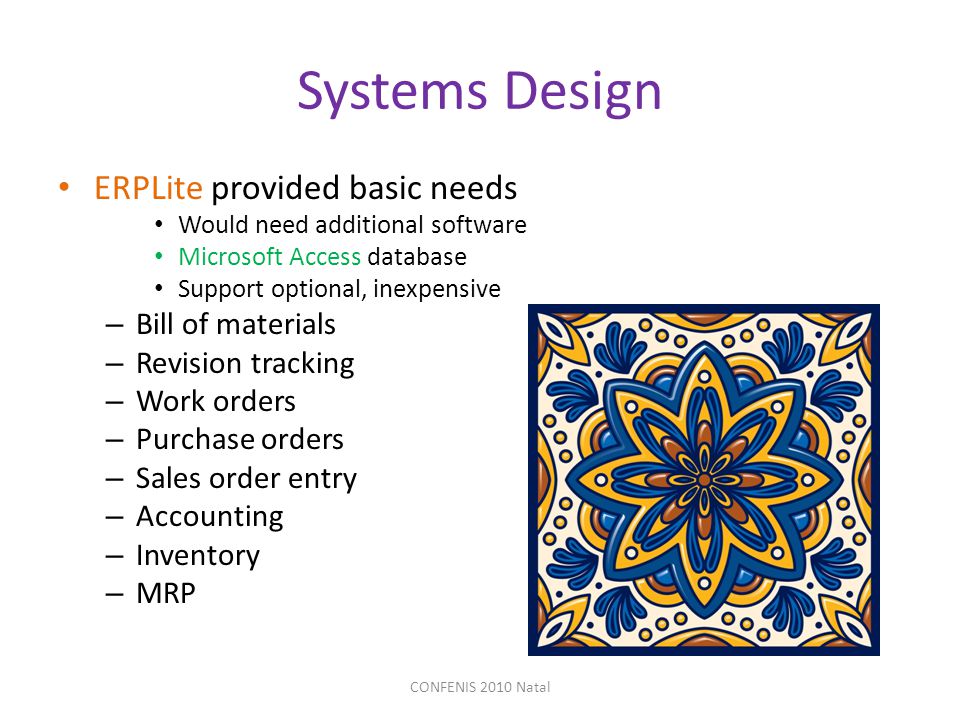 Systems Design

• ERPLite provided basic needs
  • Would need additional software
  • Microsoft Access database
  • Support optional, inexpensive
– Bill of materials
– Revision tracking
– Work orders
– Purchase orders
– Sales order entry
– Accounting
– Inventory
– MRP

CONFENIS 2010 Natal